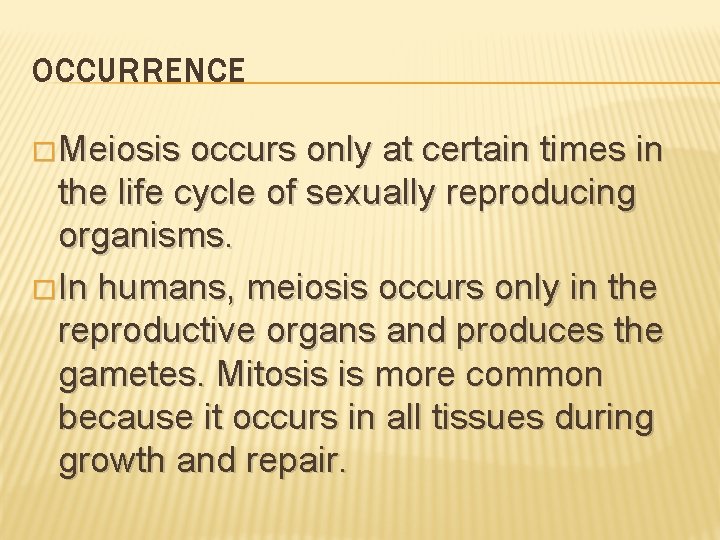 OCCURRENCE

□ Meiosis occurs only at certain times in the life cycle of sexually reproducing organisms.

□ In humans, meiosis occurs only in the reproductive organs and produces the gametes. Mitosis is more common because it occurs in all tissues during growth and repair.